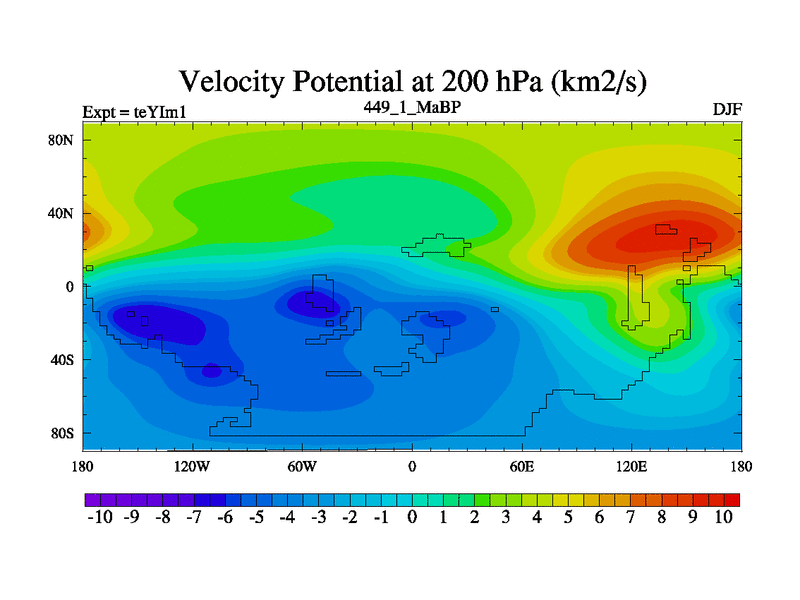 Velocity Potential at 200 hPa (km2/s)

Expt = teYIm1

449_1_MaBP

DJF

80N
40N
0
40S
80S

180
120W
60W
0
60E
120E
180

-10 -9 -8 -7 -6 -5 -4 -3 -2 -1 0 1 2 3 4 5 6 7 8 9 10